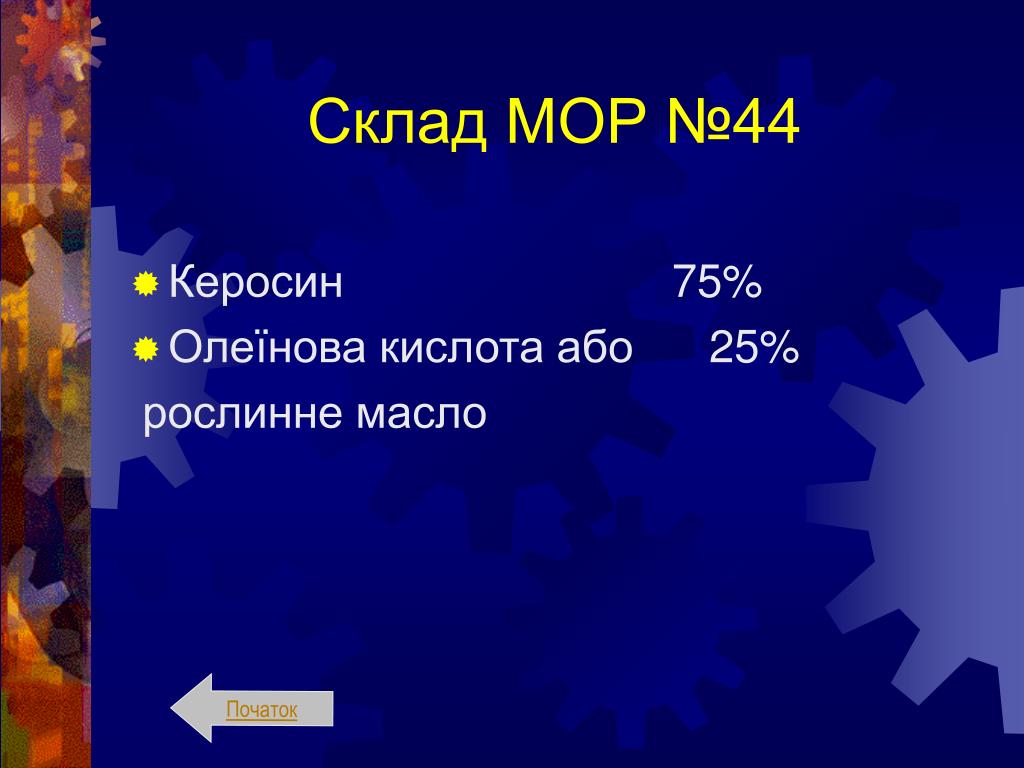 Склад МОР №44

Керосин 75%
Олеїнова кислота або 25%
рослинне масло

Початок